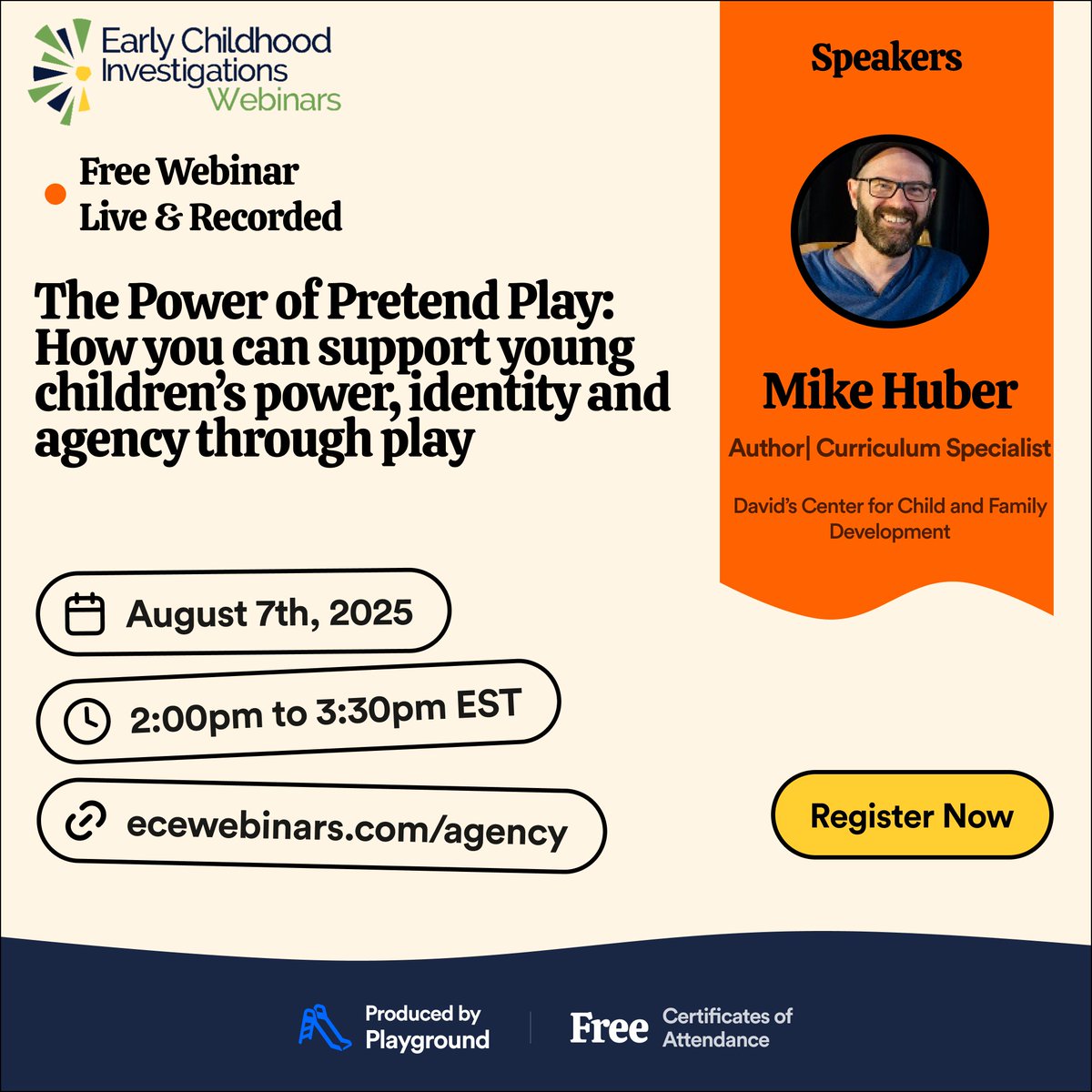 Early Childhood Investigations Webinars

Free Webinar
Live & Recorded

The Power of Pretend Play: How you can support young children's power, identity and agency through play

August 7th, 2025

2:00pm to 3:30pm EST

ecewebinars.com/agency

Speakers

Mike Huber

Author| Curriculum Specialist

David's Center for Child and Family Development

Register Now

Produced by Playground

Free Certificates of Attendance